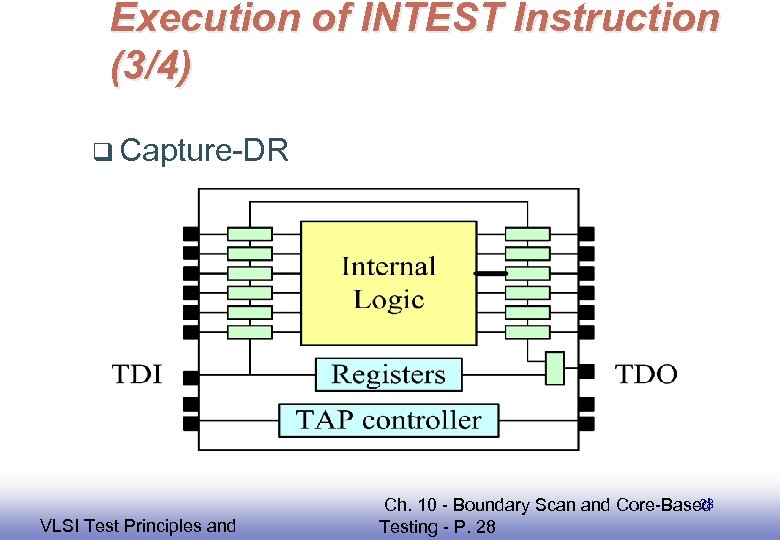 Execution of INTEST Instruction (3/4)

❑ Capture-DR

Internal Logic

TDI

Registers

TDO

TAP controller

VLSI Test Principles and

Ch. 10 - Boundary Scan and Core-Based Testing - P. 28

28